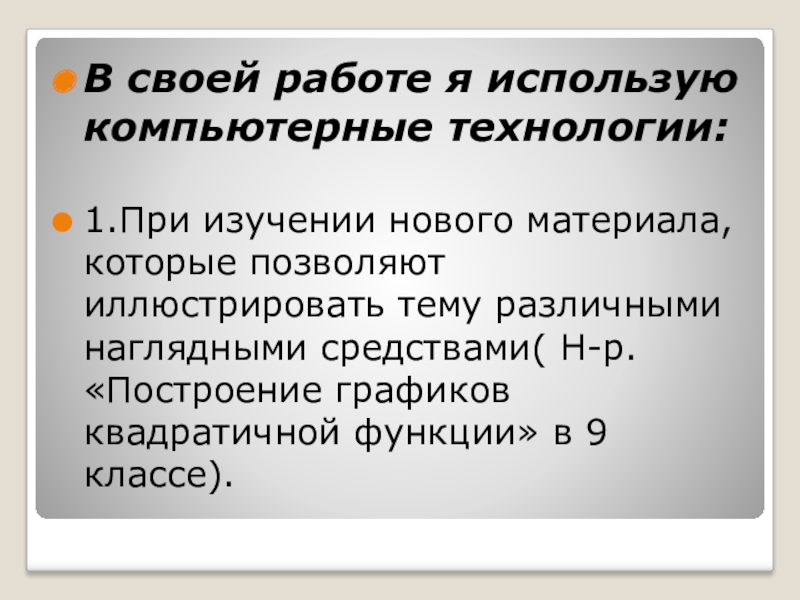 В своей работе я использую компьютерные технологии:

1.При изучении нового материала, которые позволяют иллюстрировать тему различными наглядными средствами( Н-р. «Построение графиков квадратичной функции» в 9 классе).